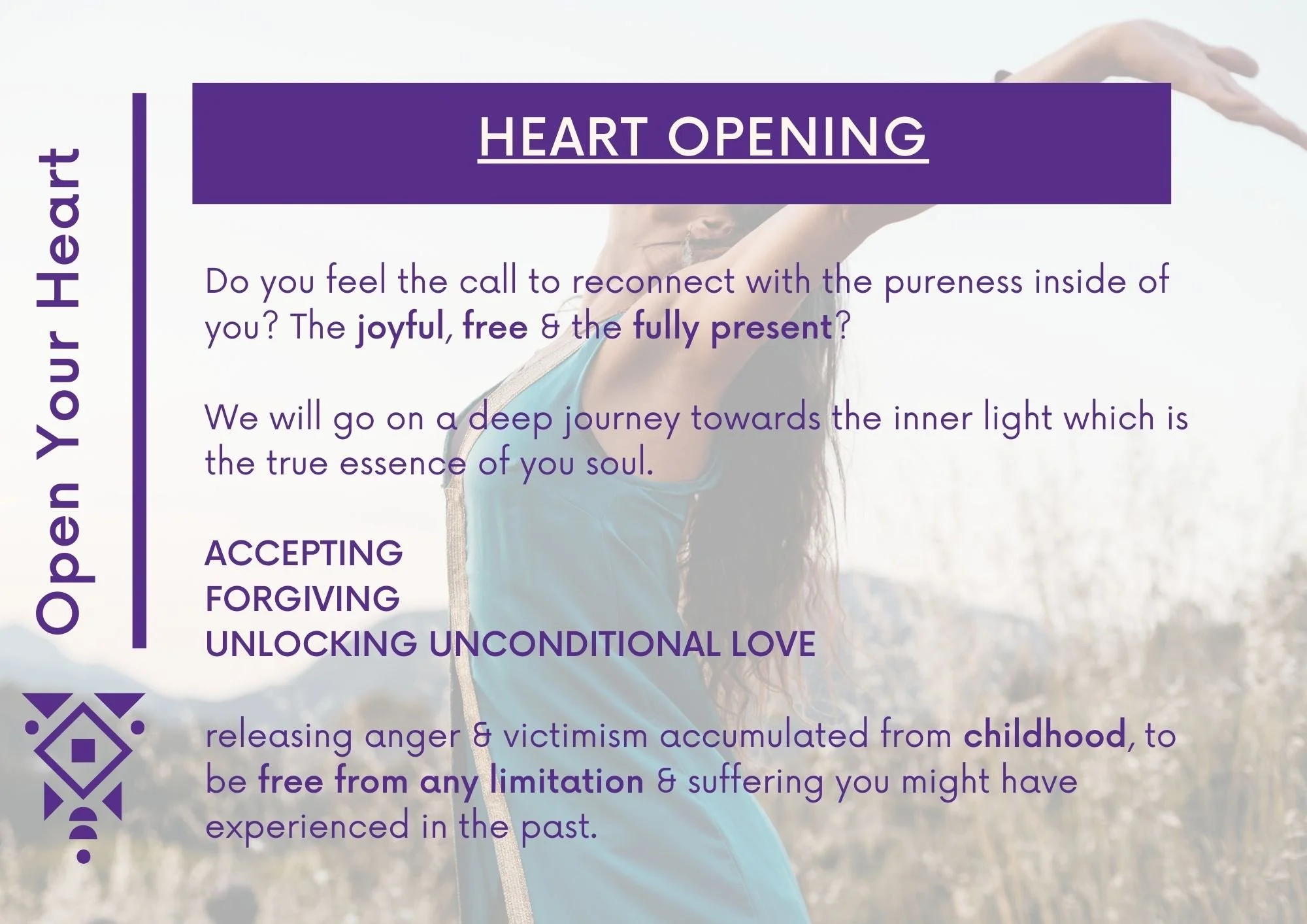 Open Your Heart

HEART OPENING

Do you feel the call to reconnect with the pureness inside of you? The joyful, free & the fully present?

We will go on a deep journey towards the inner light which is the true essence of you soul.

ACCEPTING
FORGIVING
UNLOCKING UNCONDITIONAL LOVE

releasing anger & victimism accumulated from childhood, to be free from any limitation & suffering you might have experienced in the past.